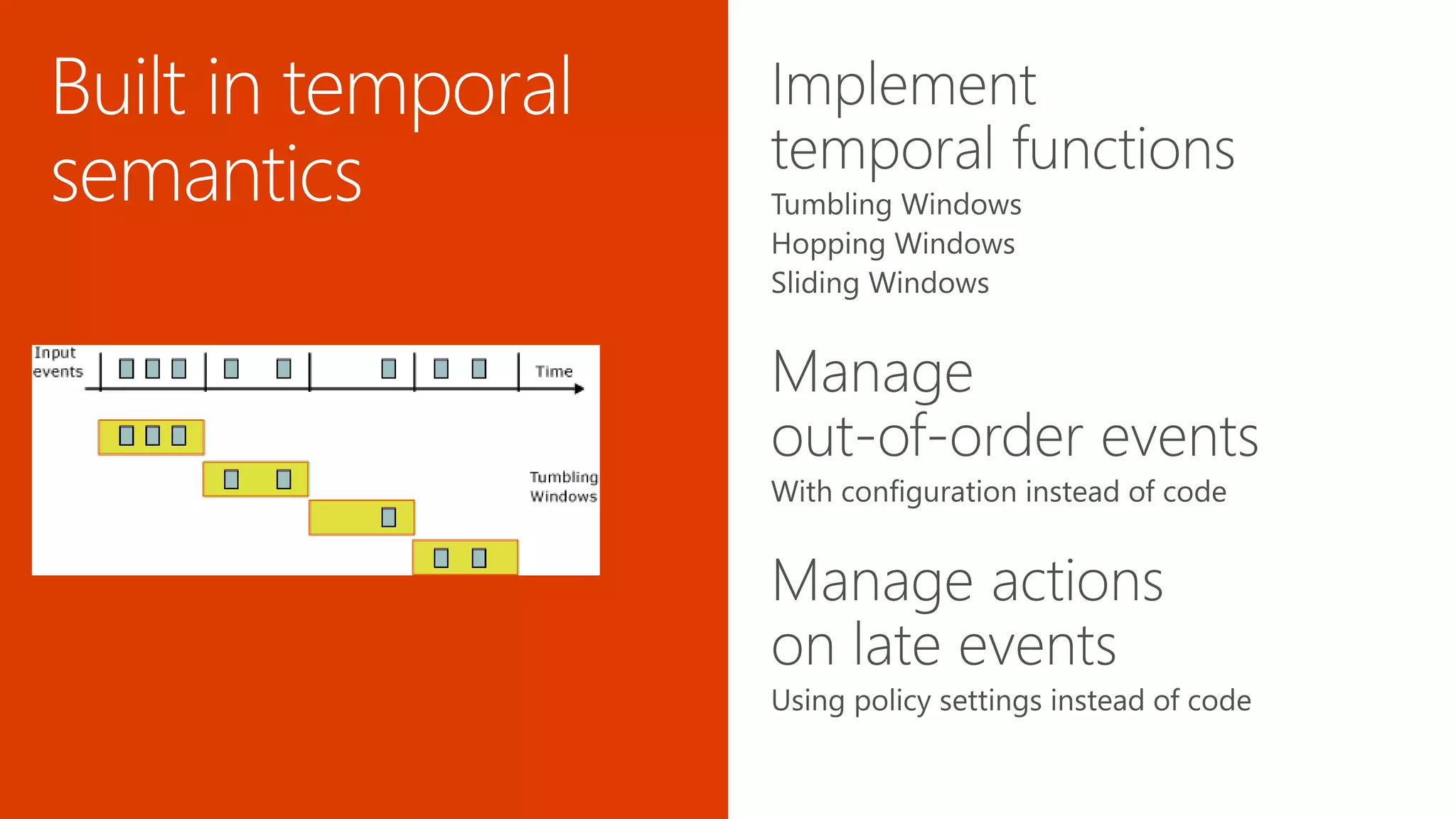 Built in temporal semantics

Input events

Time

Tumbling Windows

Implement temporal functions

Tumbling Windows
Hopping Windows
Sliding Windows

Manage out-of-order events

With configuration instead of code

Manage actions on late events

Using policy settings instead of code